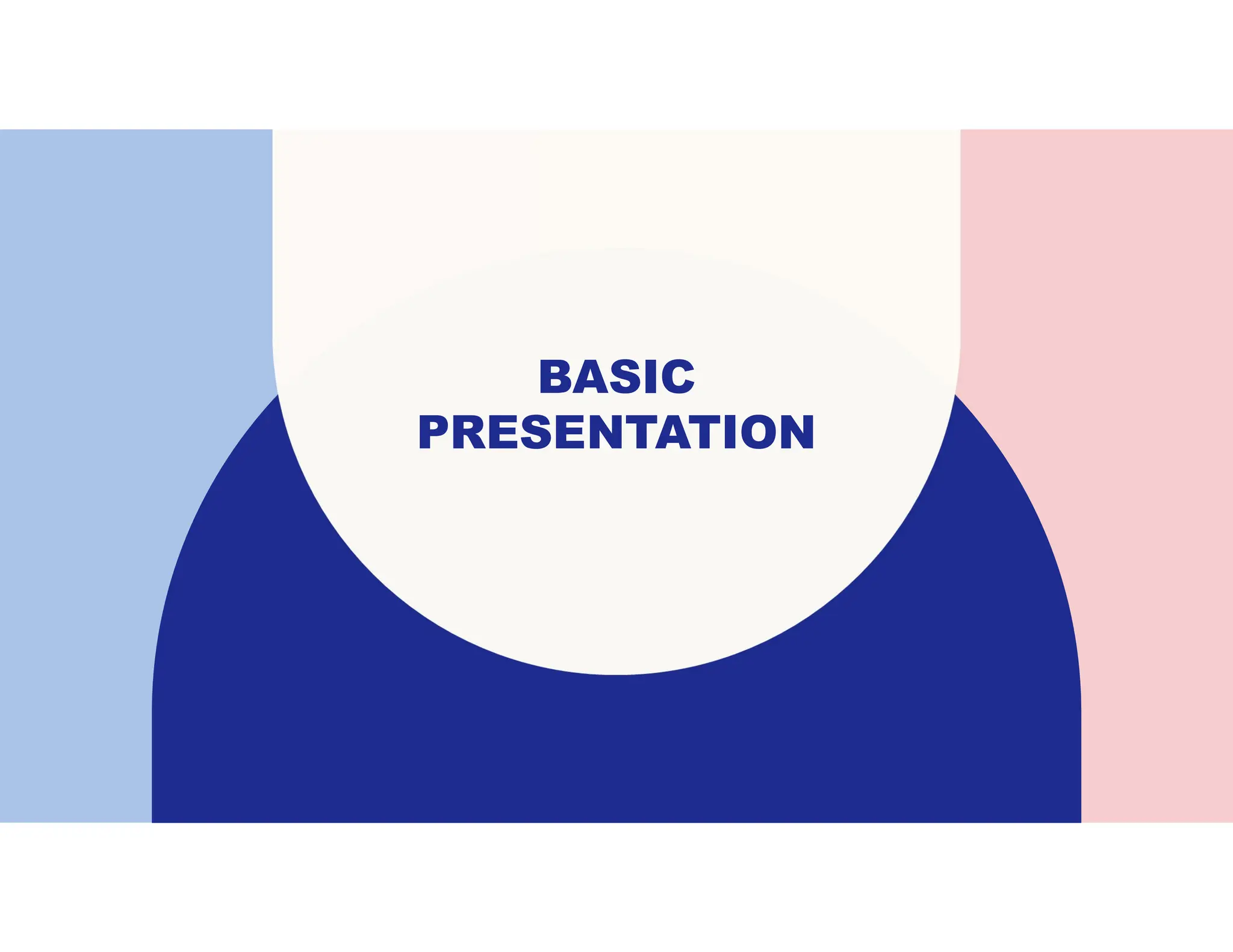 BASIC
PRESENTATION